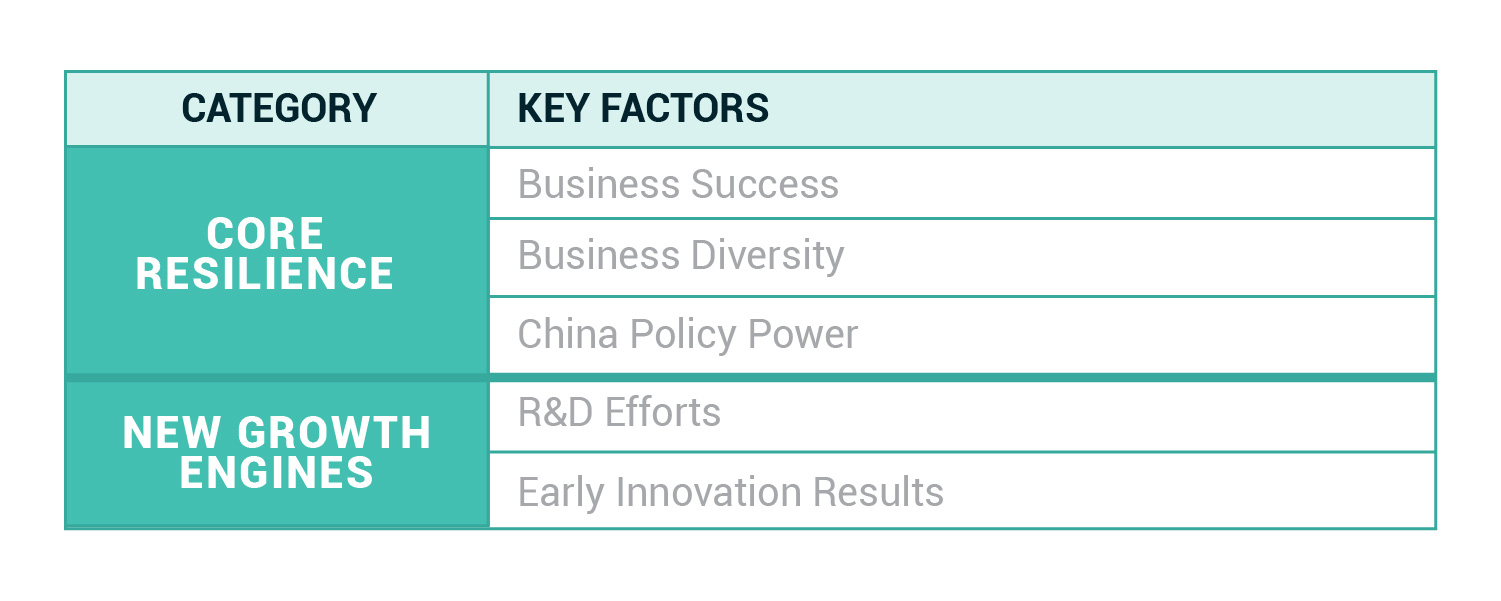 | CATEGORY | KEY FACTORS |
|---|---|
| CORE RESILIENCE | Business Success |
| | Business Diversity |
| | China Policy Power |
| NEW GROWTH ENGINES | R&D Efforts |
| | Early Innovation Results |